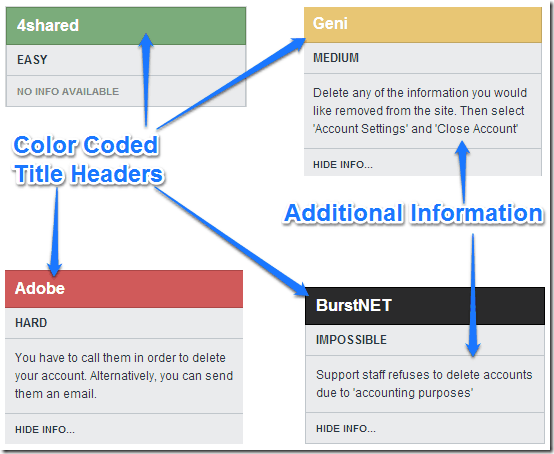 4shared

EASY

NO INFO AVAILABLE

Geni

MEDIUM

Delete any of the information you would like removed from the site. Then select 'Account Settings' and 'Close Account'

HIDE INFO...

Color Coded Title Headers

Additional Information

Adobe

HARD

You have to call them in order to delete your account. Alternatively, you can send them an email.

HIDE INFO...

BurstNET

IMPOSSIBLE

Support staff refuses to delete accounts due to 'accounting purposes'

HIDE INFO...